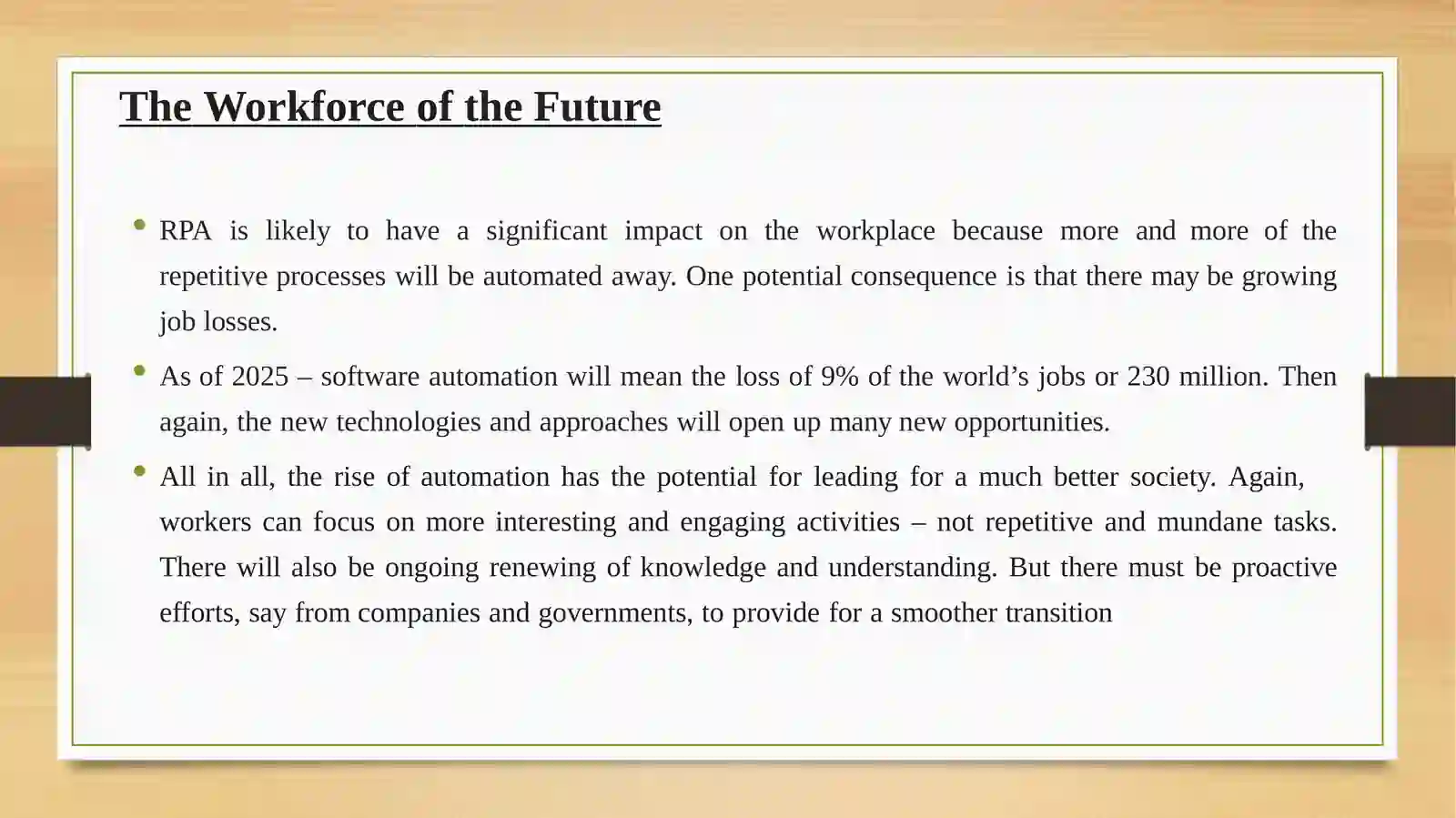 The Workforce of the Future

• RPA is likely to have a significant impact on the workplace because more and more of the repetitive processes will be automated away. One potential consequence is that there may be growing job losses.

• As of 2025 – software automation will mean the loss of 9% of the world’s jobs or 230 million. Then again, the new technologies and approaches will open up many new opportunities.

• All in all, the rise of automation has the potential for leading for a much better society. Again, workers can focus on more interesting and engaging activities – not repetitive and mundane tasks. There will also be ongoing renewing of knowledge and understanding. But there must be proactive efforts, say from companies and governments, to provide for a smoother transition